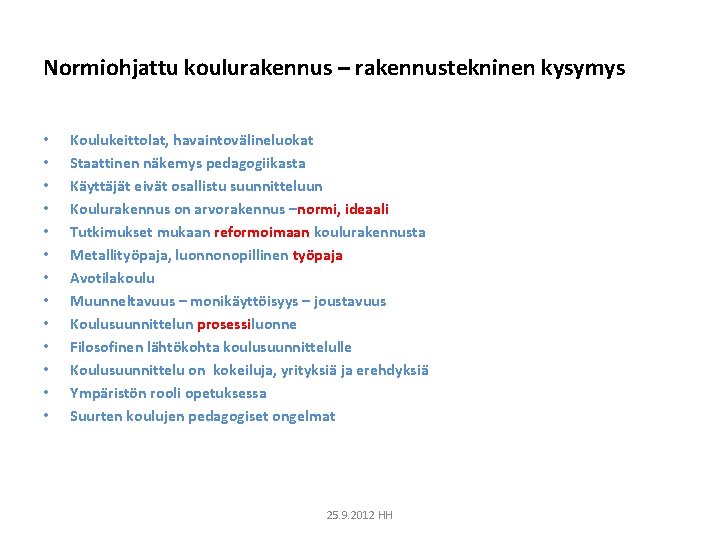 Normiohjattu koulurakennus – rakennustekninen kysymys

• Koulukeittolat, havaintovälineluokat
• Staattinen näkemys pedagogiikasta
• Käyttäjät eivät osallistu suunnitteluun
• Koulurakennus on arvorakennus –normi, ideaali
• Tutkimukset mukaan reformoimaan koulurakennusta
• Metallityöpaja, luonnonopillinen työpaja
• Avotilakoulu
• Muunneltavuus – monikäyttöisyys – joustavuus
• Koulusuunnittelun prosessiluonne
• Filosofinen lähtökohta koulusuunnittelulle
• Koulusuunnittelu on kokeiluja, yrityksiä ja erehdyksiä
• Ympäristön rooli opetuksessa
• Suurten koulujen pedagogiset ongelmat

25.9.2012 HH